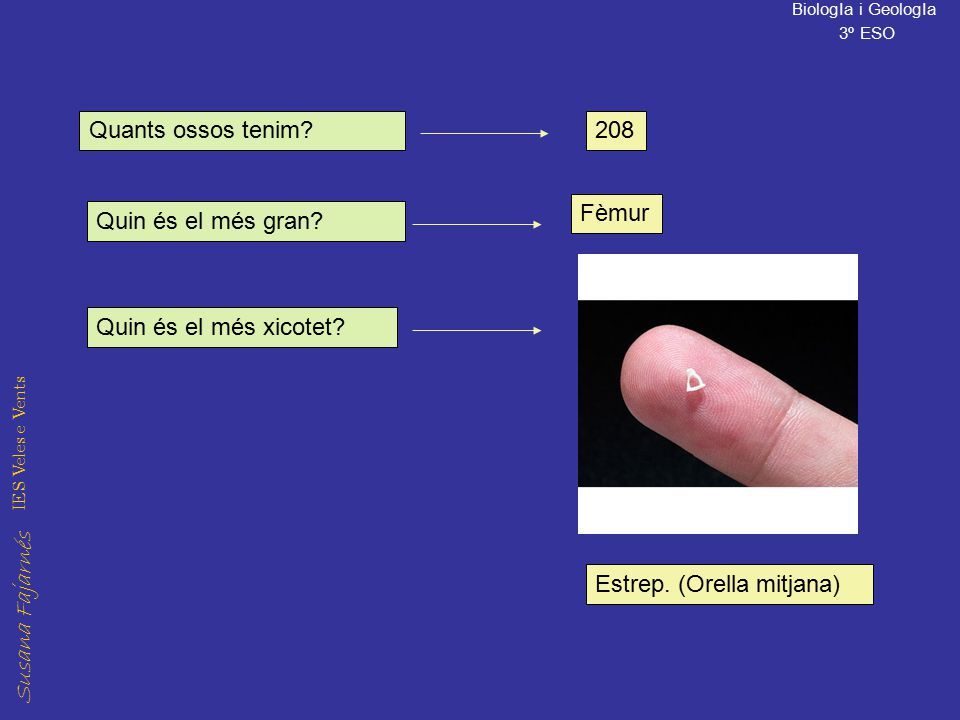 Biologla i Geologla
3º ESO

Quants ossos tenim?

208

Quin és el més gran?

Fèmur

Quin és el més xicotet?

Estrep. (Orella mitjana)

Susana Fajarnés IES Veles e Vents